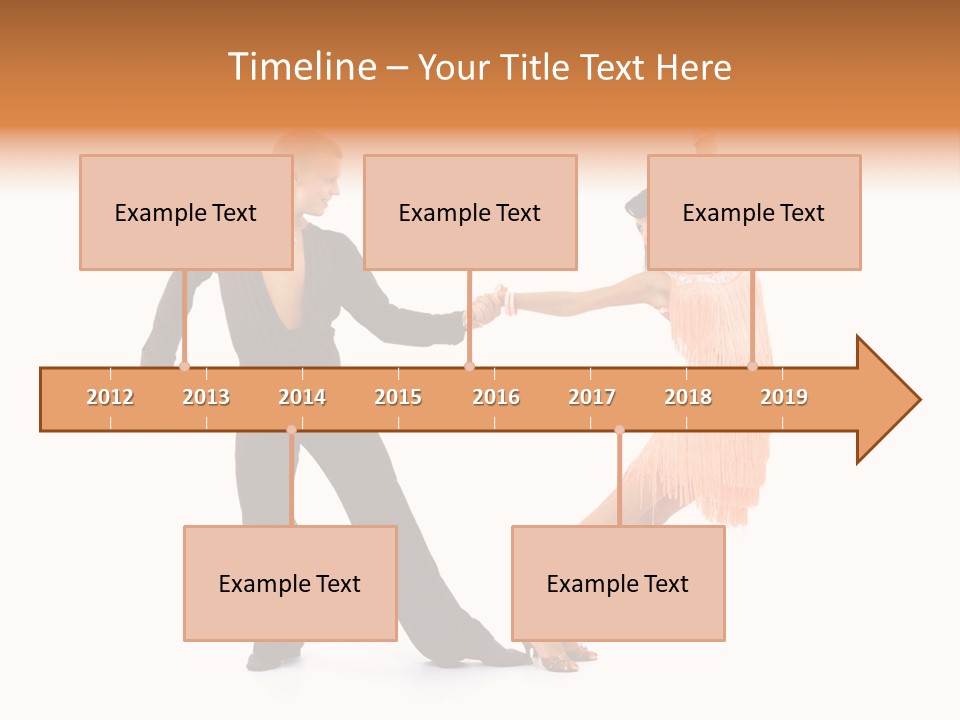 Timeline – Your Title Text Here

Example Text

Example Text

Example Text

2012 2013 2014 2015 2016 2017 2018 2019

Example Text

Example Text